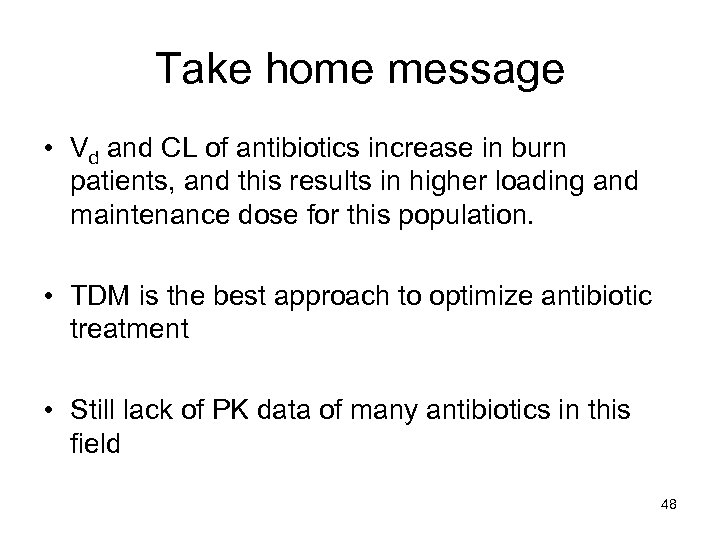 Take home message

• $V_d$ and CL of antibiotics increase in burn patients, and this results in higher loading and maintenance dose for this population.

• TDM is the best approach to optimize antibiotic treatment

• Still lack of PK data of many antibiotics in this field

48